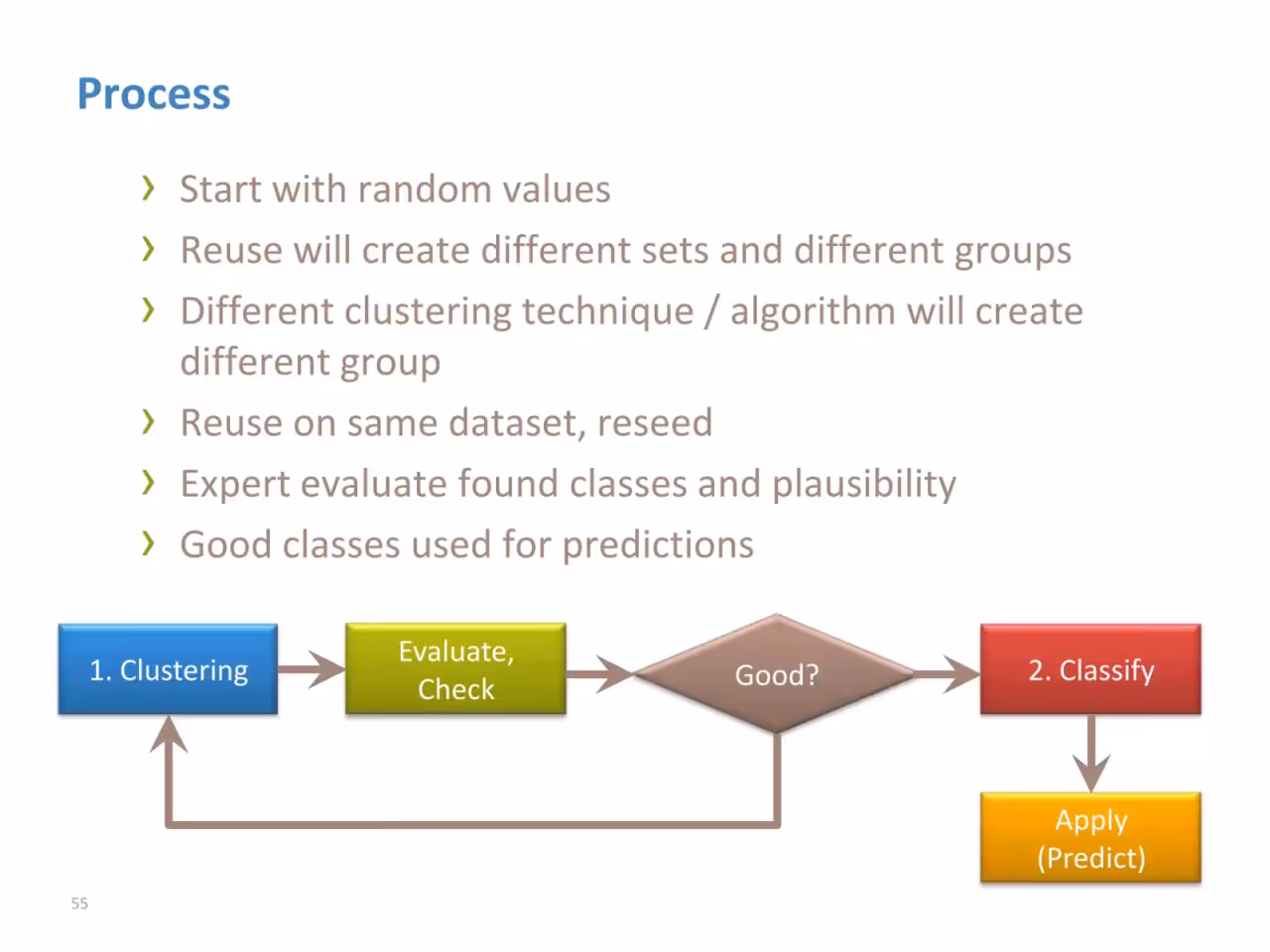 Process

› Start with random values
› Reuse will create different sets and different groups
› Different clustering technique / algorithm will create different group
› Reuse on same dataset, reseed
› Expert evaluate found classes and plausibility
› Good classes used for predictions

1. Clustering

Evaluate, Check

Good?

2. Classify

Apply (Predict)

55